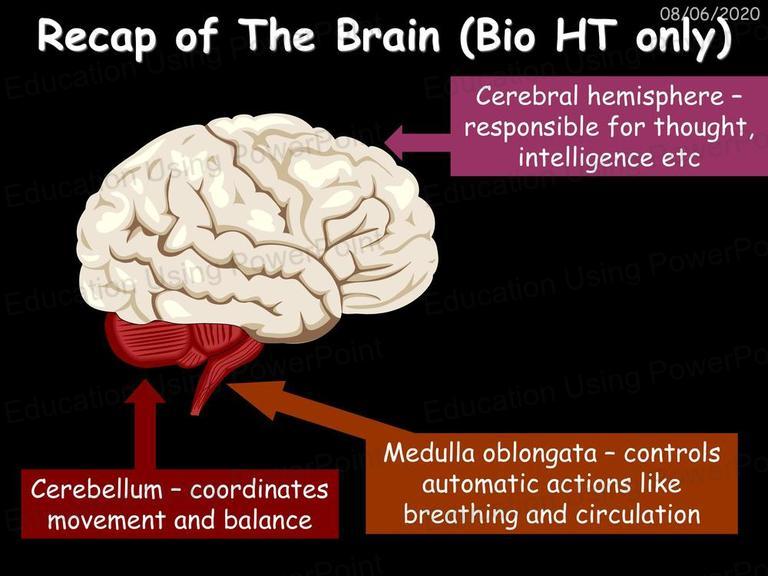 08/06/2020

Recap of The Brain (Bio HT only)

Cerebral hemisphere – responsible for thought, intelligence etc

Cerebellum – coordinates movement and balance

Medulla oblongata – controls automatic actions like breathing and circulation

Education Using PowerPoint